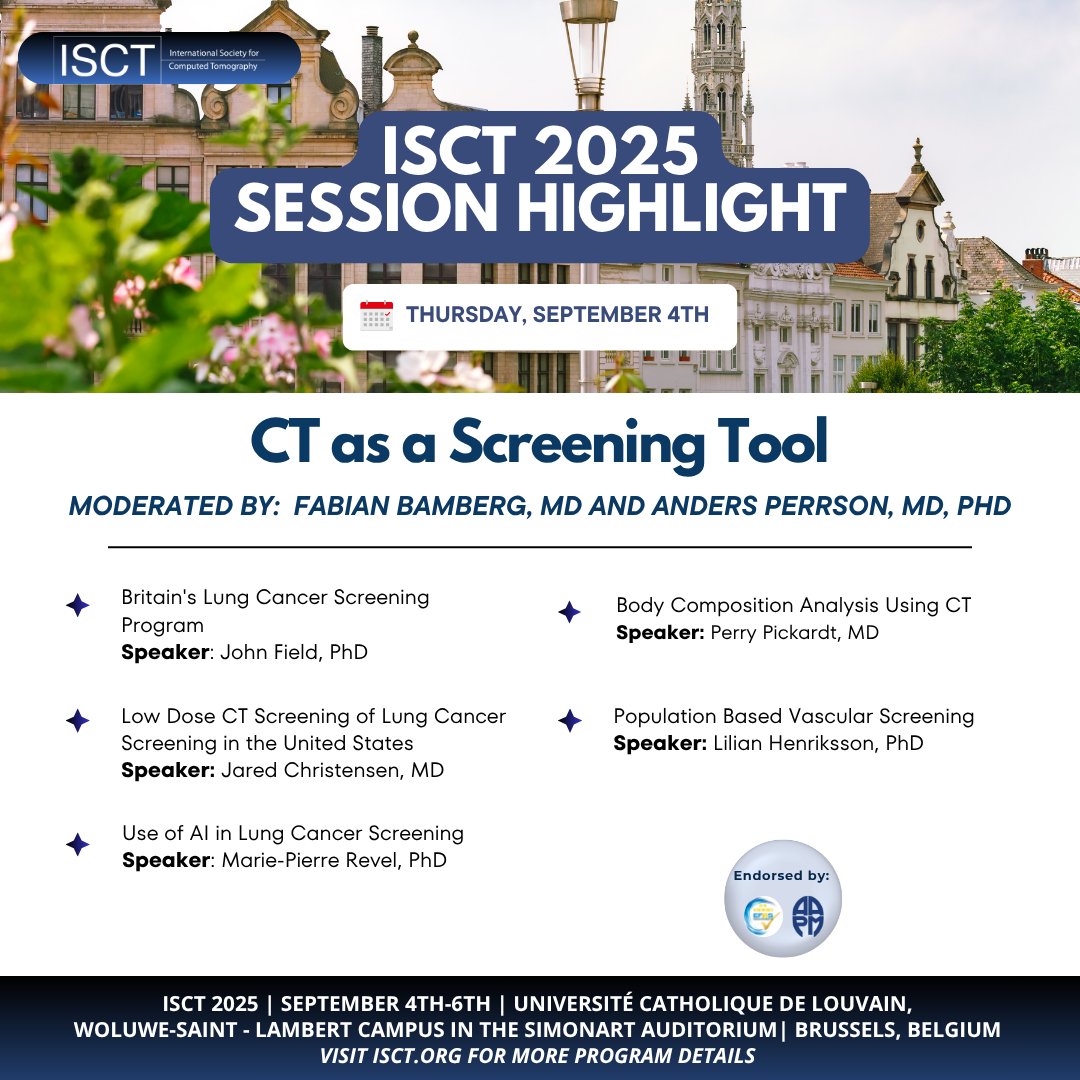 ISCT International Society for Computed Tomography

ISCT 2025 SESSION HIGHLIGHT

THURSDAY, SEPTEMBER 4TH

CT as a Screening Tool

MODERATED BY: FABIAN BAMBERG, MD AND ANDERS PERRSON, MD, PHD

Britain's Lung Cancer Screening Program
**Speaker**: John Field, PhD

Low Dose CT Screening of Lung Cancer Screening in the United States
**Speaker:** Jared Christensen, MD

Use of AI in Lung Cancer Screening
**Speaker**: Marie-Pierre Revel, PhD

Body Composition Analysis Using CT
**Speaker:** Perry Pickardt, MD

Population Based Vascular Screening
**Speaker:** Lilian Henriksson, PhD

Endorsed by:

ISCT 2025 | SEPTEMBER 4TH-6TH | UNIVERSITÉ CATHOLIQUE DE LOUVAIN, WOLUWE-SAINT - LAMBERT CAMPUS IN THE SIMONART AUDITORIUM| BRUSSELS, BELGIUM
VISIT ISCT.ORG FOR MORE PROGRAM DETAILS